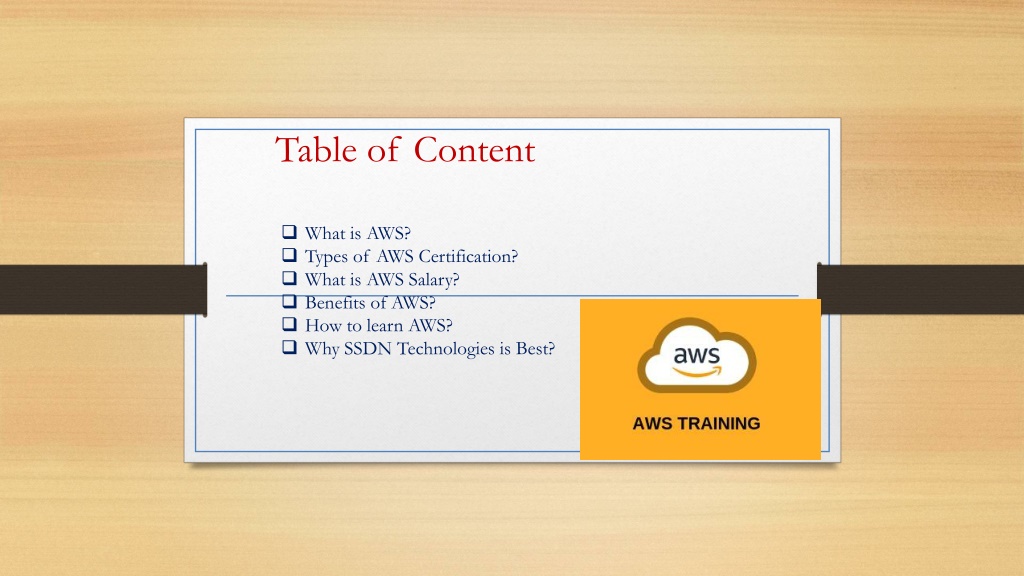 Table of Content

❑ What is AWS?
❑ Types of AWS Certification?
❑ What is AWS Salary?
❑ Benefits of AWS?
❑ How to learn AWS?
❑ Why SSDN Technologies is Best?

aws

AWS TRAINING